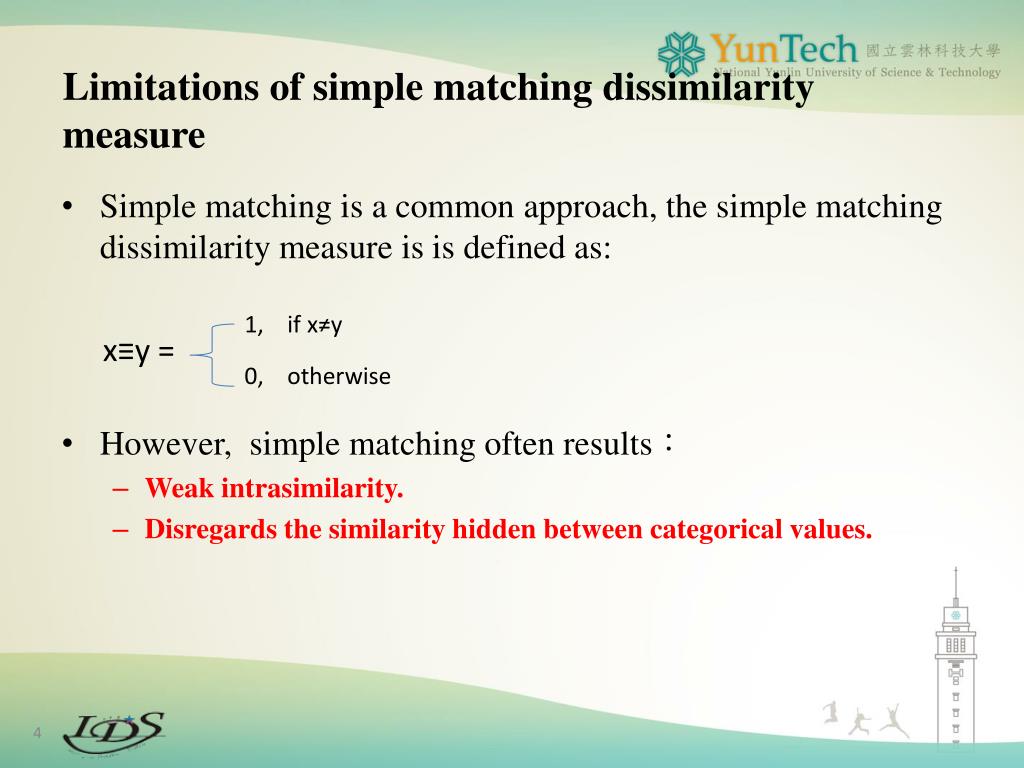 YunTech 國立雲林科技大學
National Yunlin University of Science & Technology

Limitations of simple matching dissimilarity measure

• Simple matching is a common approach, the simple matching dissimilarity measure is is defined as:

x≡y = 1, if x≠y
0, otherwise

• However, simple matching often results：
– Weak intrasimilarity.
– Disregards the similarity hidden between categorical values.

4
IDS